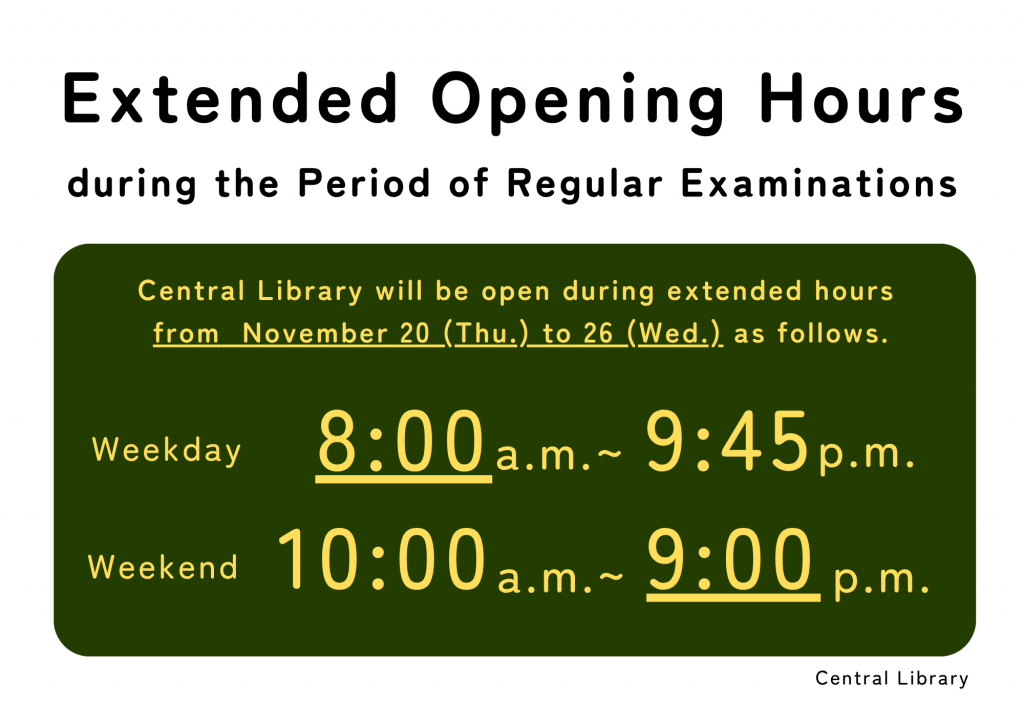 Extended Opening Hours

during the Period of Regular Examinations

Central Library will be open during extended hours from November 20 (Thu.) to 26 (Wed.) as follows.

Weekday 8:00 a.m.~ 9:45 p.m.

Weekend 10:00 a.m.~ 9:00 p.m.

Central Library